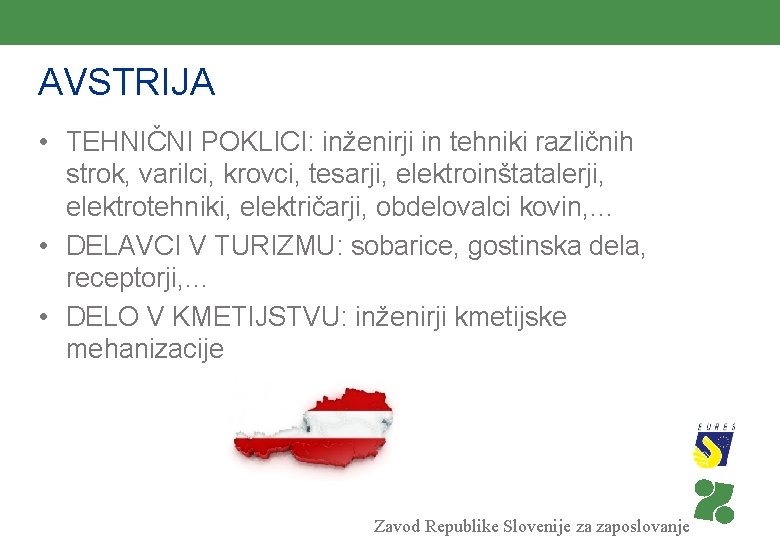 AVSTRIJA

• TEHNIČNI POKLICI: inženirji in tehniki različnih strok, varilci, krovci, tesarji, elektroinštatalerji, elektrotehniki, električarji, obdelovalci kovin,…
• DELAVCI V TURIZMU: sobarice, gostinska dela, receptorji,…
• DELO V KMETIJSTVU: inženirji kmetijske mehanizacije

EURES

Zavod Republike Slovenije za zaposlovanje